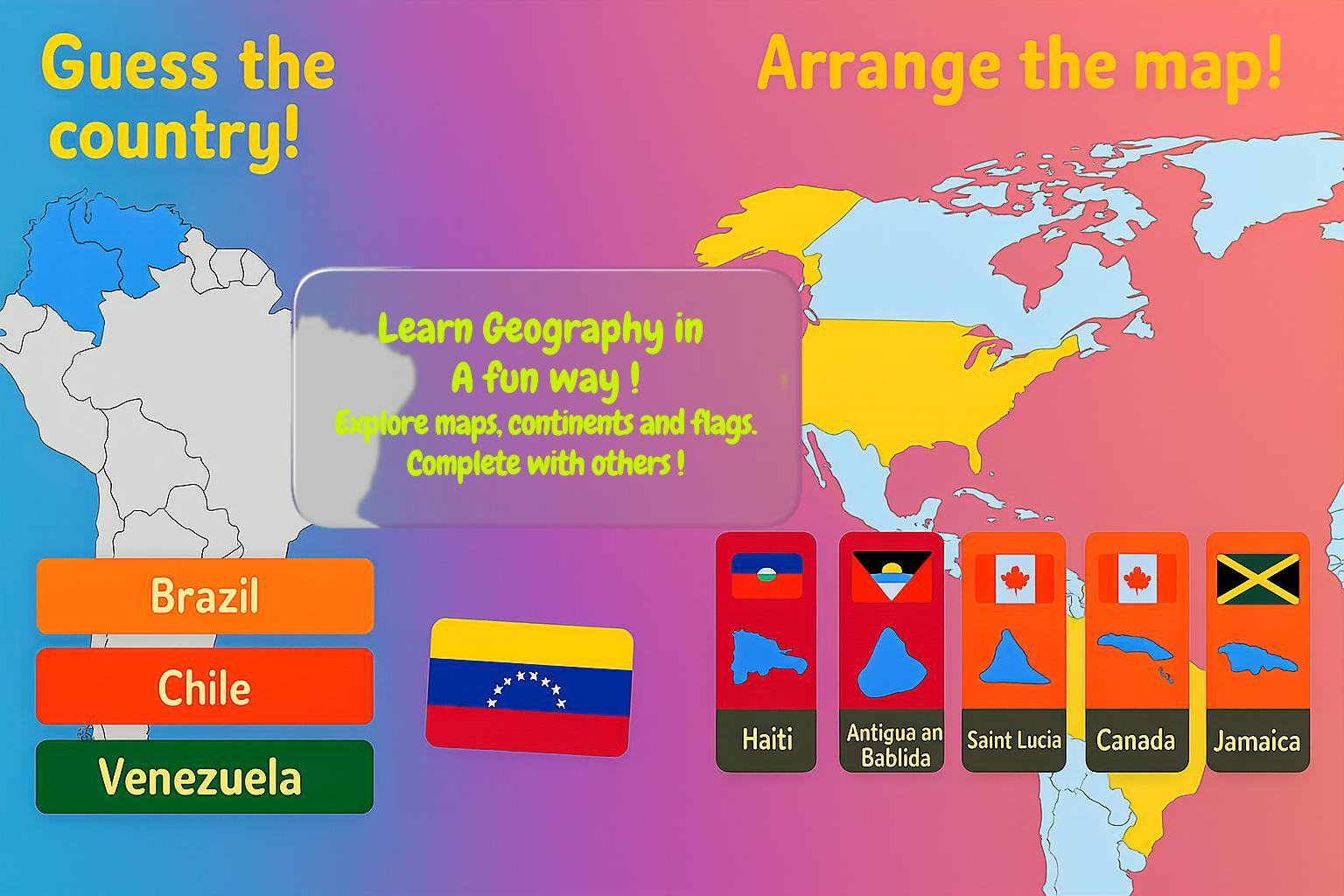 Guess the country!

Arrange the map!

Learn Geography in A fun way !
Explore maps, continents and flags.
Complete with others !

Brazil

Chile

Venezuela

Haiti

Antigua an Bablida

Saint Lucia

Canada

Jamaica